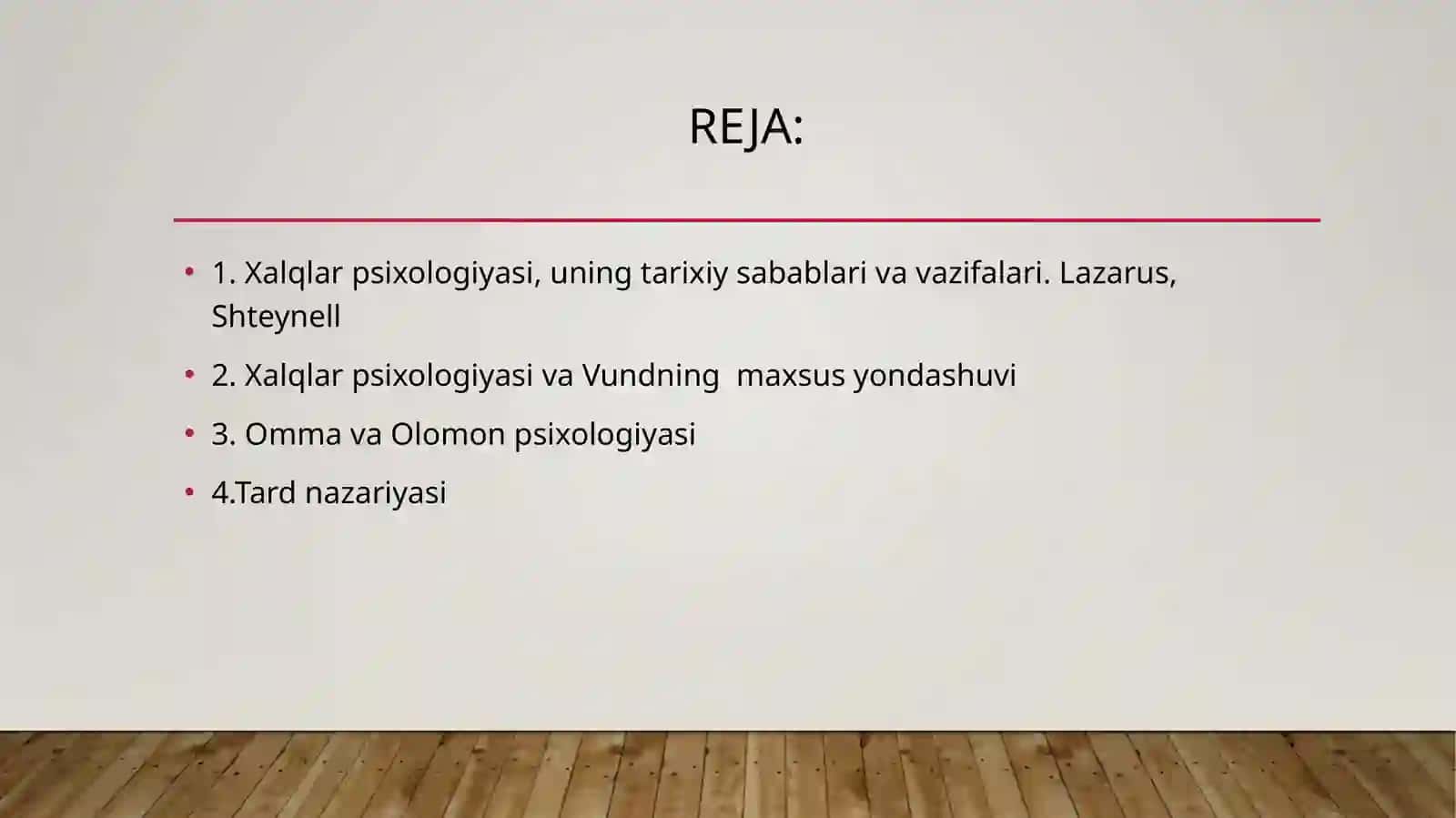 REJA:

• 1. Xalqlar psixologiyasi, uning tarixiy sabablari va vazifalari. Lazarus, Shteynell

• 2. Xalqlar psixologiyasi va Vundning maxsus yondashuvi

• 3. Omma va Olomon psixologiyasi

• 4.Tard nazariyasi